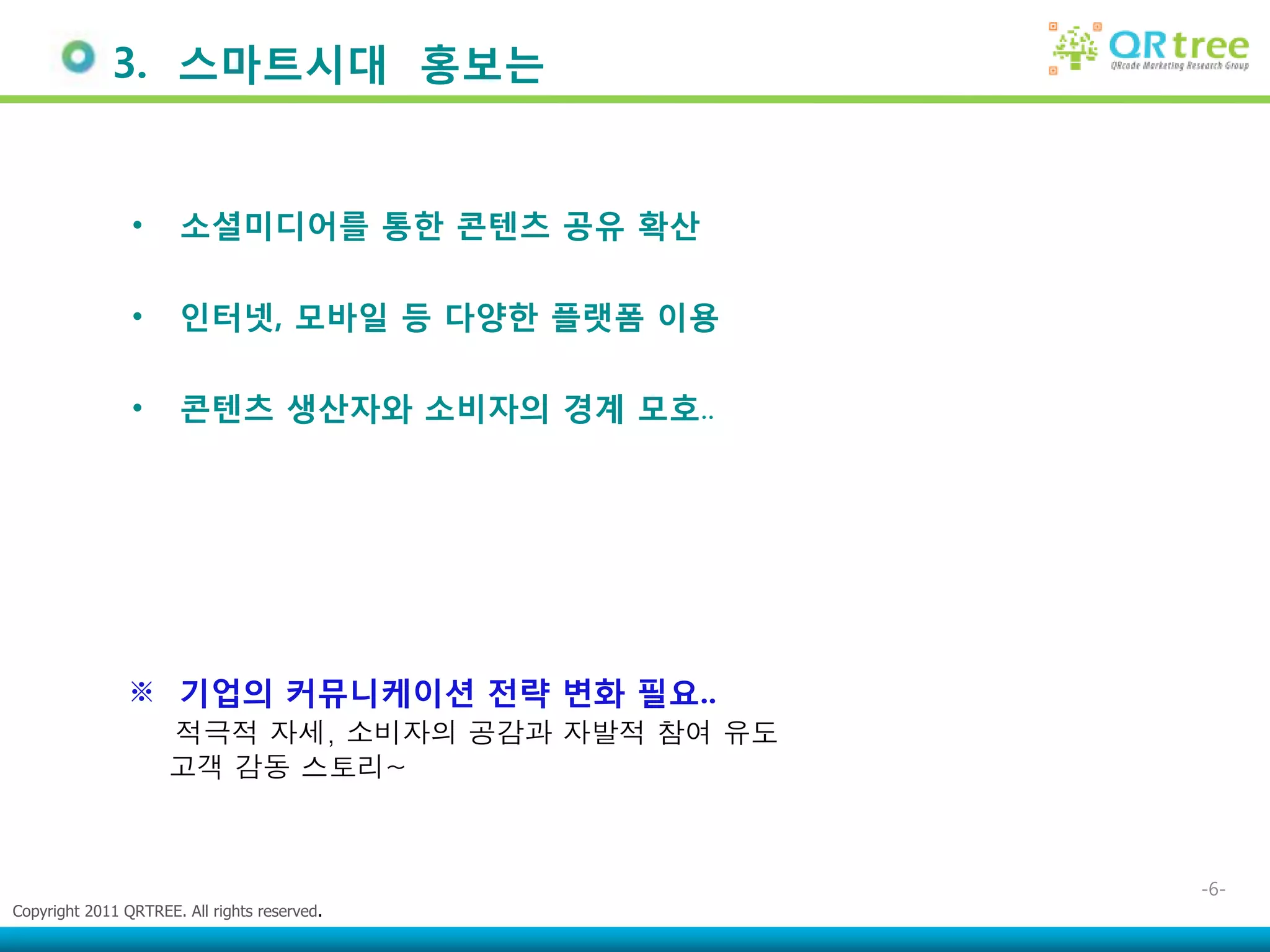 3. 스마트시대 홍보는

QRtree
QRcode Marketing Research Group

• 소셜미디어를 통한 콘텐츠 공유 확산

• 인터넷, 모바일 등 다양한 플랫폼 이용

• 콘텐츠 생산자와 소비자의 경계 모호..

※ 기업의 커뮤니케이션 전략 변화 필요..
적극적 자세, 소비자의 공감과 자발적 참여 유도
고객 감동 스토리~

-6-

Copyright 2011 QRTREE. All rights reserved.